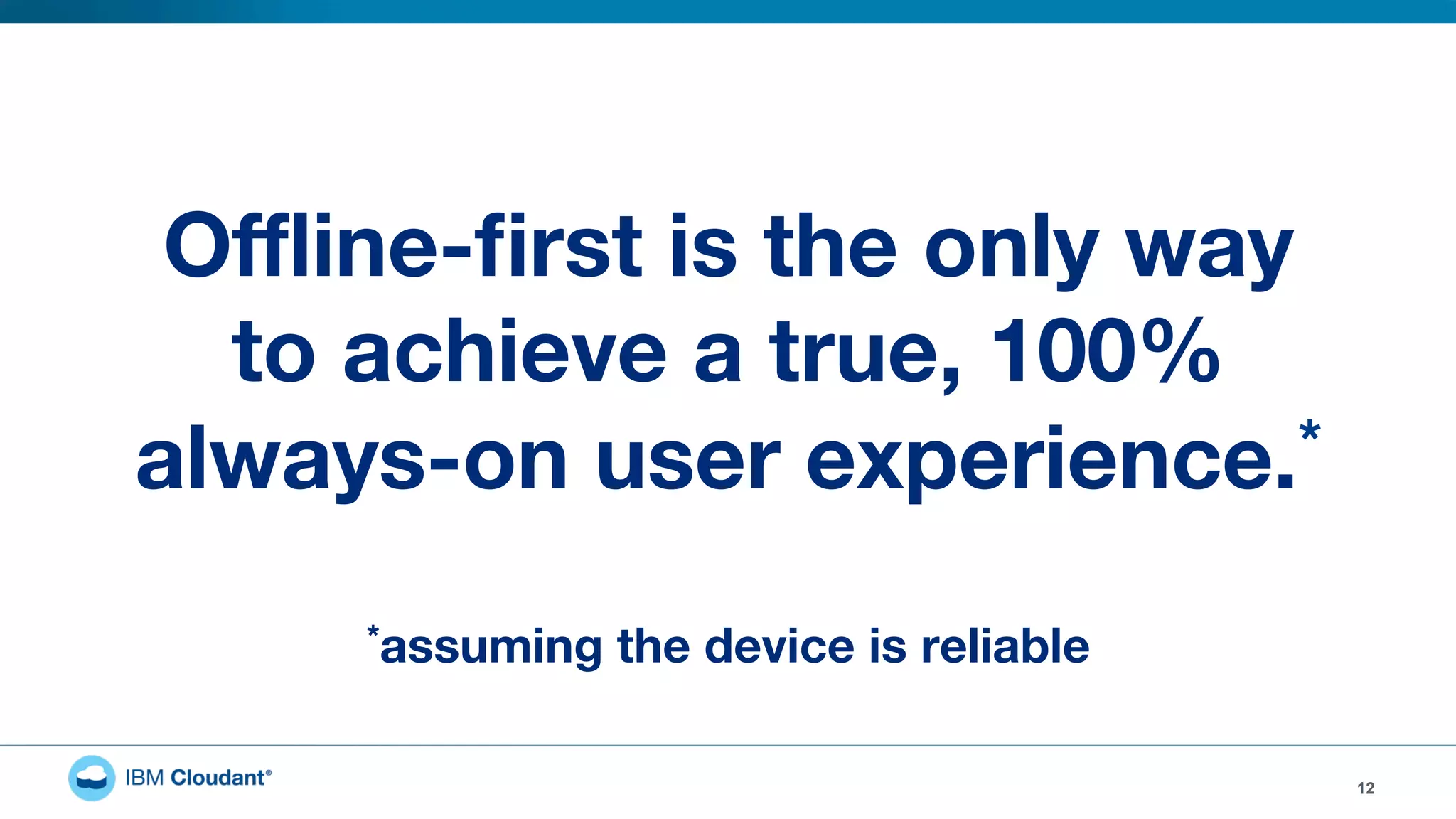 Offline-first is the only way to achieve a true, 100% always-on user experience.*

*assuming the device is reliable

IBM Cloudant®

12